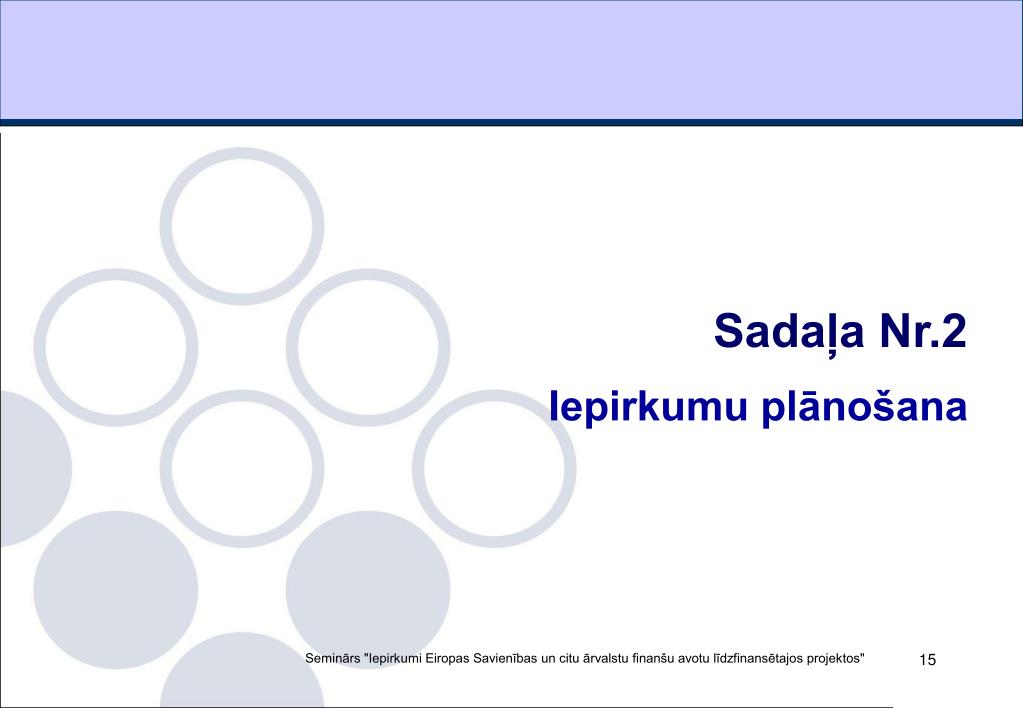 Sadaļa Nr.2

Iepirkumu plānošana

Seminārs "Iepirkumi Eiropas Savienības un citu ārvalstu finanšu avotu līdzfinansētajos projektos"

15